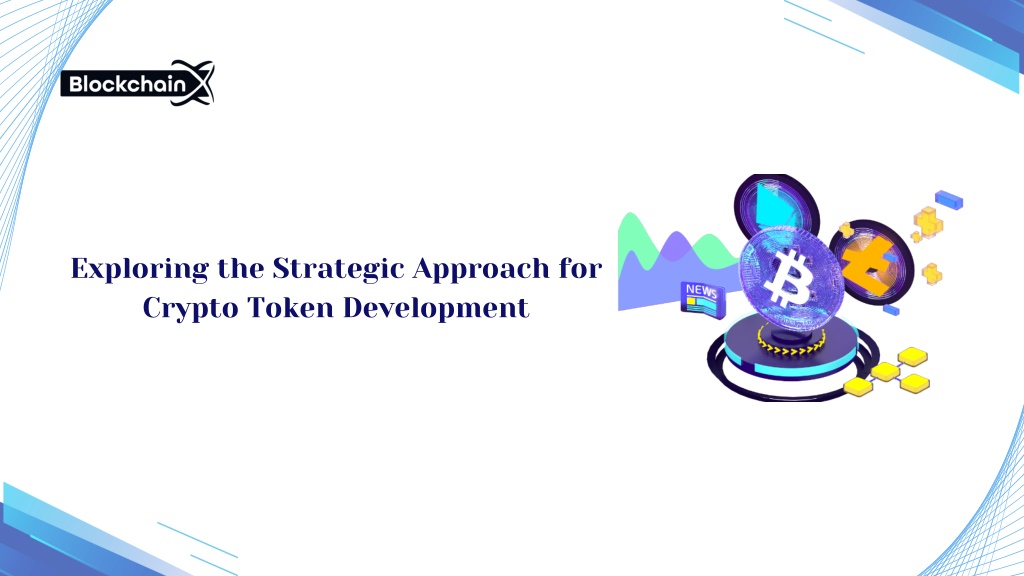 BlockchainX

Exploring the Strategic Approach for Crypto Token Development

NEWS